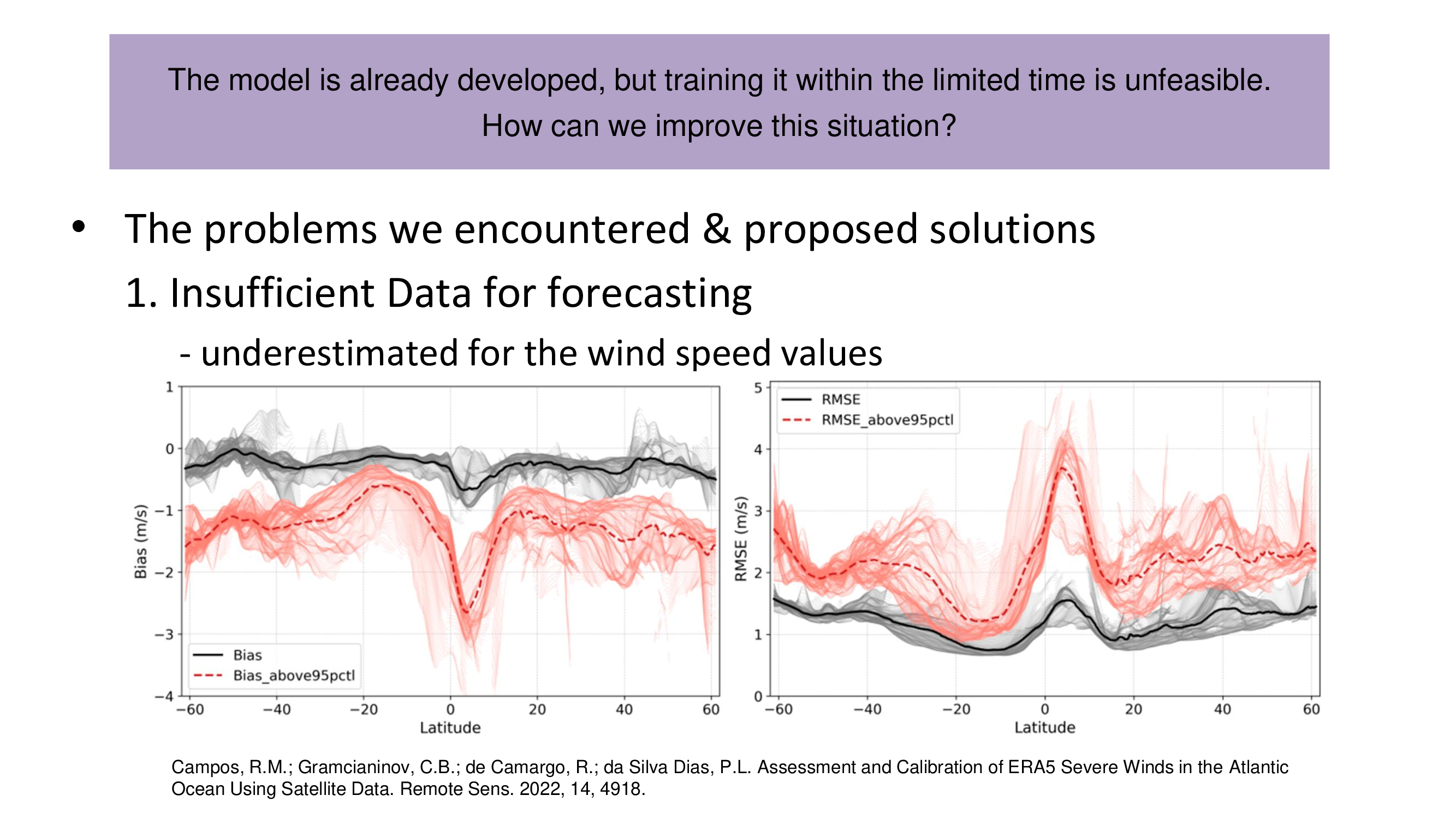 The model is already developed, but training it within the limited time is unfeasible.
How can we improve this situation?

• The problems we encountered & proposed solutions

1. Insufficient Data for forecasting

- underestimated for the wind speed values

1
0
−1
−2
−3
−4
Bias (m/s)
Bias
Bias_above95pctl
−60 −40 −20 0 20 40 60
Latitude

5
4
3
2
1
0
RMSE (m/s)
RMSE
RMSE_above95pctl
−60 −40 −20 0 20 40 60
Latitude

Campos, R.M.; Gramcianinov, C.B.; de Camargo, R.; da Silva Dias, P.L. Assessment and Calibration of ERA5 Severe Winds in the Atlantic Ocean Using Satellite Data. Remote Sens. 2022, 14, 4918.